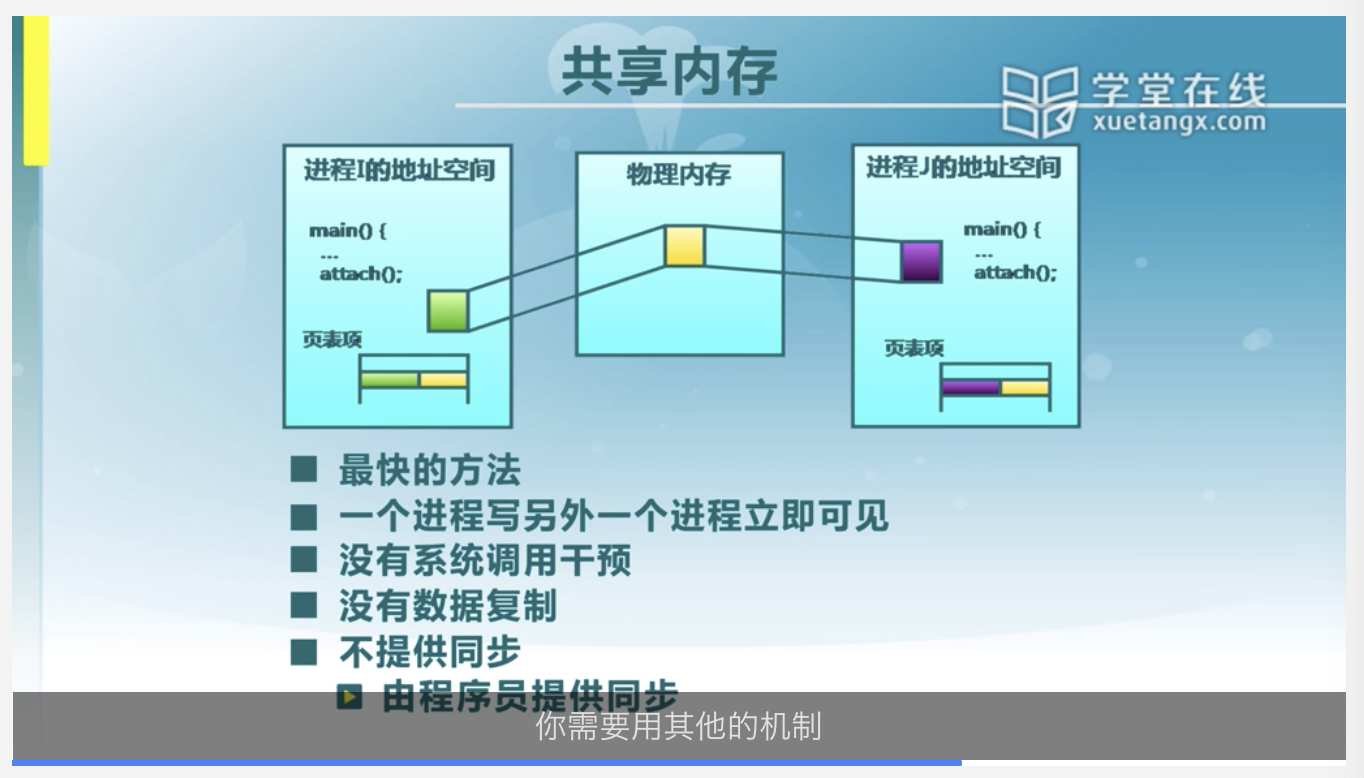 共享内存

学堂在线
xuetangx.com

进程I的地址空间

main() {
...
attach();

页表项

物理内存

进程J的地址空间

main() {
...
attach();

页表项

■ 最快的方法
■ 一个进程写另外一个进程立即可见
■ 没有系统调用干预
■ 没有数据复制
■ 不提供同步
▶ 由程序员提供同步

你需要用其他的机制